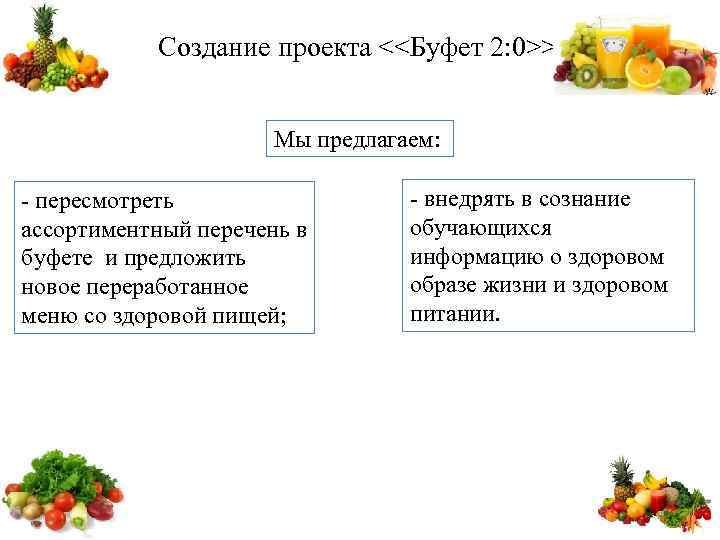 Создание проекта <<Буфет 2:0>>

Мы предлагаем:

- пересмотреть ассортиментный перечень в буфете  и предложить новое переработанное меню со здоровой пищей;

- внедрять в сознание обучающихся информацию о здоровом образе жизни и здоровом питании.